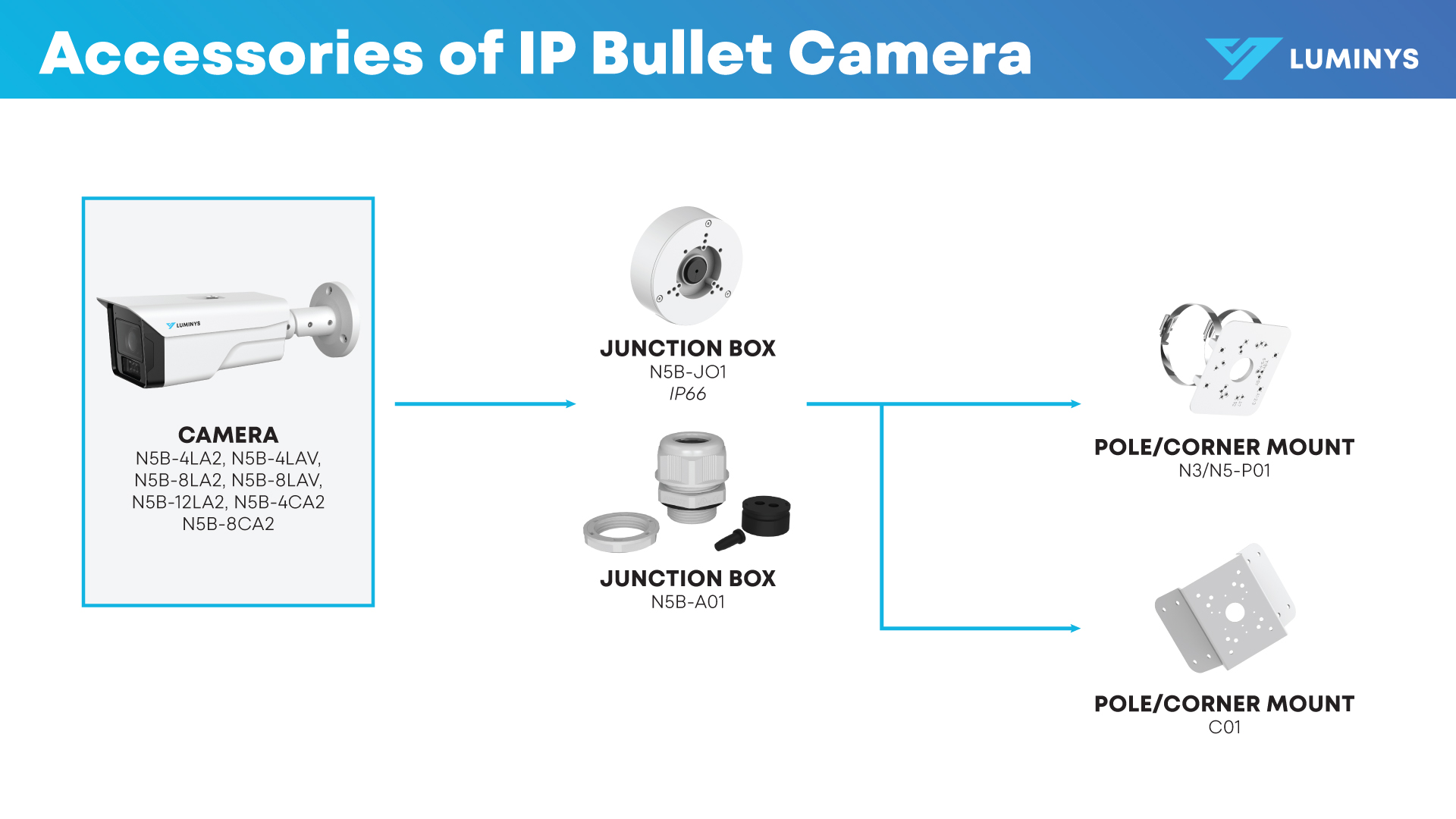 Accessories of IP Bullet Camera

LUMINYS

LUMINYS

CAMERA
N5B-4LA2, N5B-4LAV,
N5B-8LA2, N5B-8LAV,
N5B-12LA2, N5B-4CA2
N5B-8CA2

JUNCTION BOX
N5B-JO1
IP66

JUNCTION BOX
N5B-A01

POLE/CORNER MOUNT
N3/N5-P01

POLE/CORNER MOUNT
C01